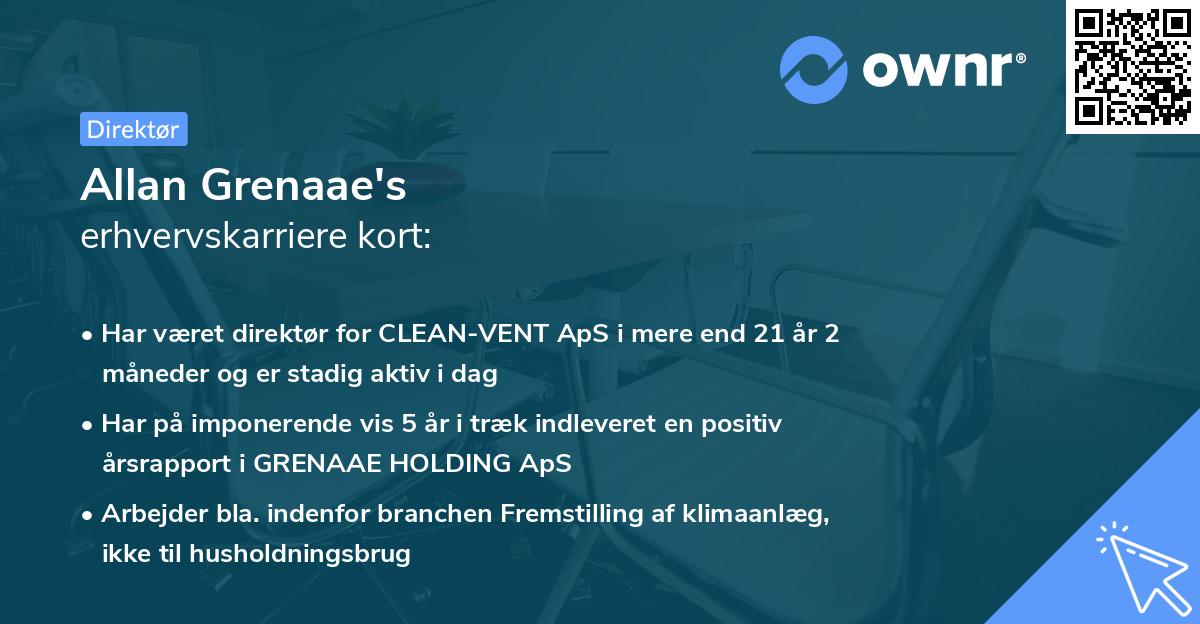 ownr®

Direktør

Allan Grenaae's
erhvervskarriere kort:

• Har været direktør for CLEAN-VENT ApS i mere end 21 år 2 måneder og er stadig aktiv i dag

• Har på imponerende vis 5 år i træk indleveret en positiv årsrapport i GRENAAE HOLDING ApS

• Arbejder bla. indenfor branchen Fremstilling af klimaanlæg, ikke til husholdningsbrug